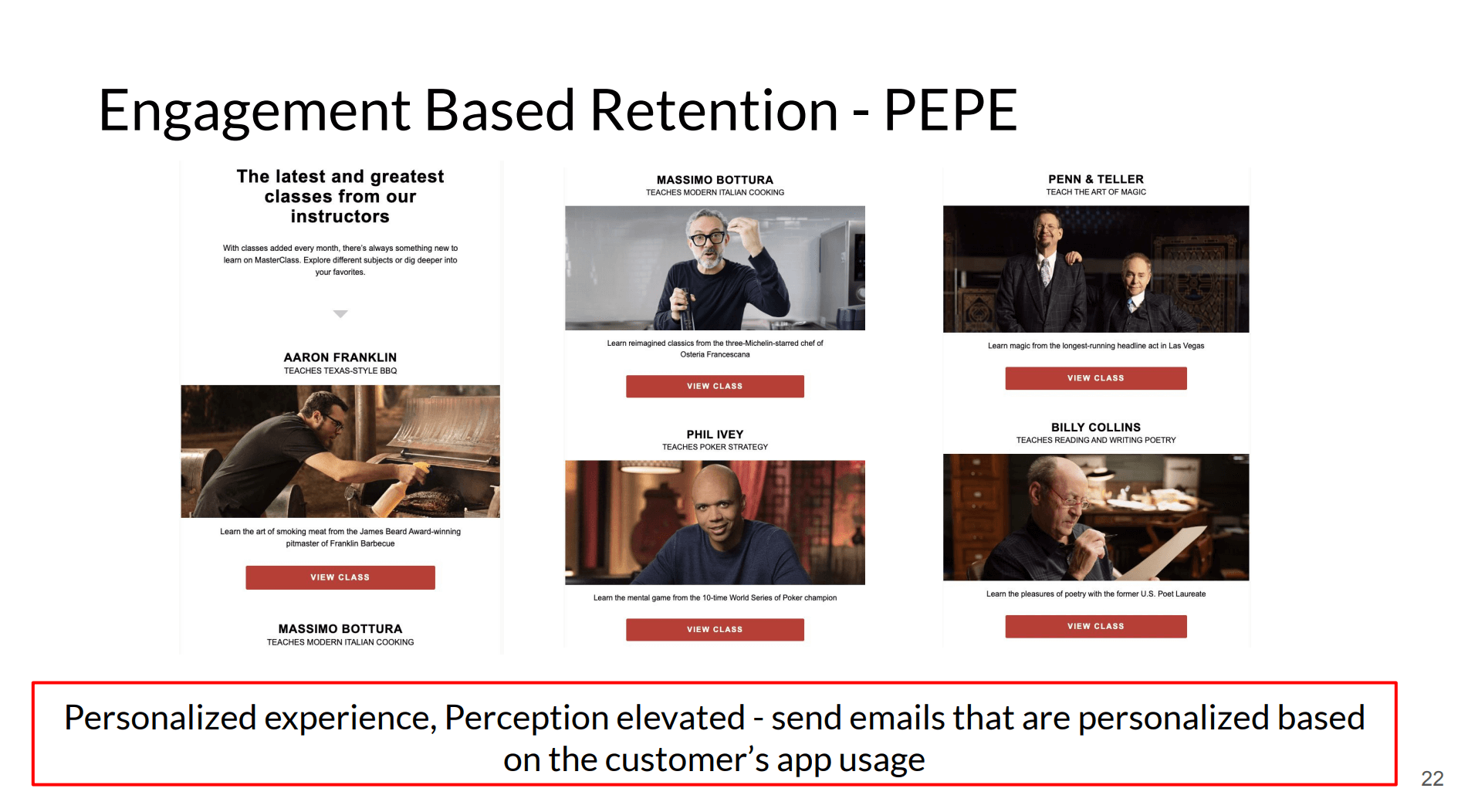 Engagement Based Retention - PEPE

The latest and greatest classes from our instructors

With classes added every month, there's always something new to learn on MasterClass. Explore different subjects or dig deeper into your favorites.

AARON FRANKLIN
TEACHES TEXAS-STYLE BBQ

Learn the art of smoking meat from the James Beard Award-winning pitmaster of Franklin Barbecue

VIEW CLASS

MASSIMO BOTTURA
TEACHES MODERN ITALIAN COOKING

MASSIMO BOTTURA
TEACHES MODERN ITALIAN COOKING

Learn reimagined classics from the three-Michelin-starred chef of Osteria Francescana

VIEW CLASS

PHIL IVEY
TEACHES POKER STRATEGY

Learn the mental game from the 10-time World Series of Poker champion

VIEW CLASS

PENN & TELLER
TEACH THE ART OF MAGIC

Learn magic from the longest-running headline act in Las Vegas

VIEW CLASS

BILLY COLLINS
TEACHES READING AND WRITING POETRY

Learn the pleasures of poetry with the former U.S. Poet Laureate

VIEW CLASS

Personalized experience, Perception elevated - send emails that are personalized based on the customer's app usage

22